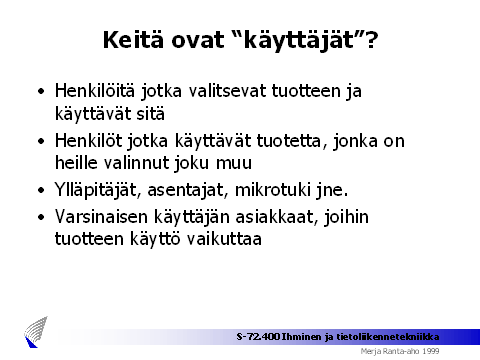 Keitä ovat “käyttäjät”?

• Henkilöitä jotka valitsevat tuotteen ja käyttävät sitä
• Henkilöt jotka käyttävät tuotetta, jonka on heille valinnut joku muu
• Ylläpitäjät, asentajat, mikrotuki jne.
• Varsinaisen käyttäjän asiakkaat, joihin tuotteen käyttö vaikuttaa

S-72.400 Ihminen ja tietoliikennetekniikka
Merja Ranta-aho 1999